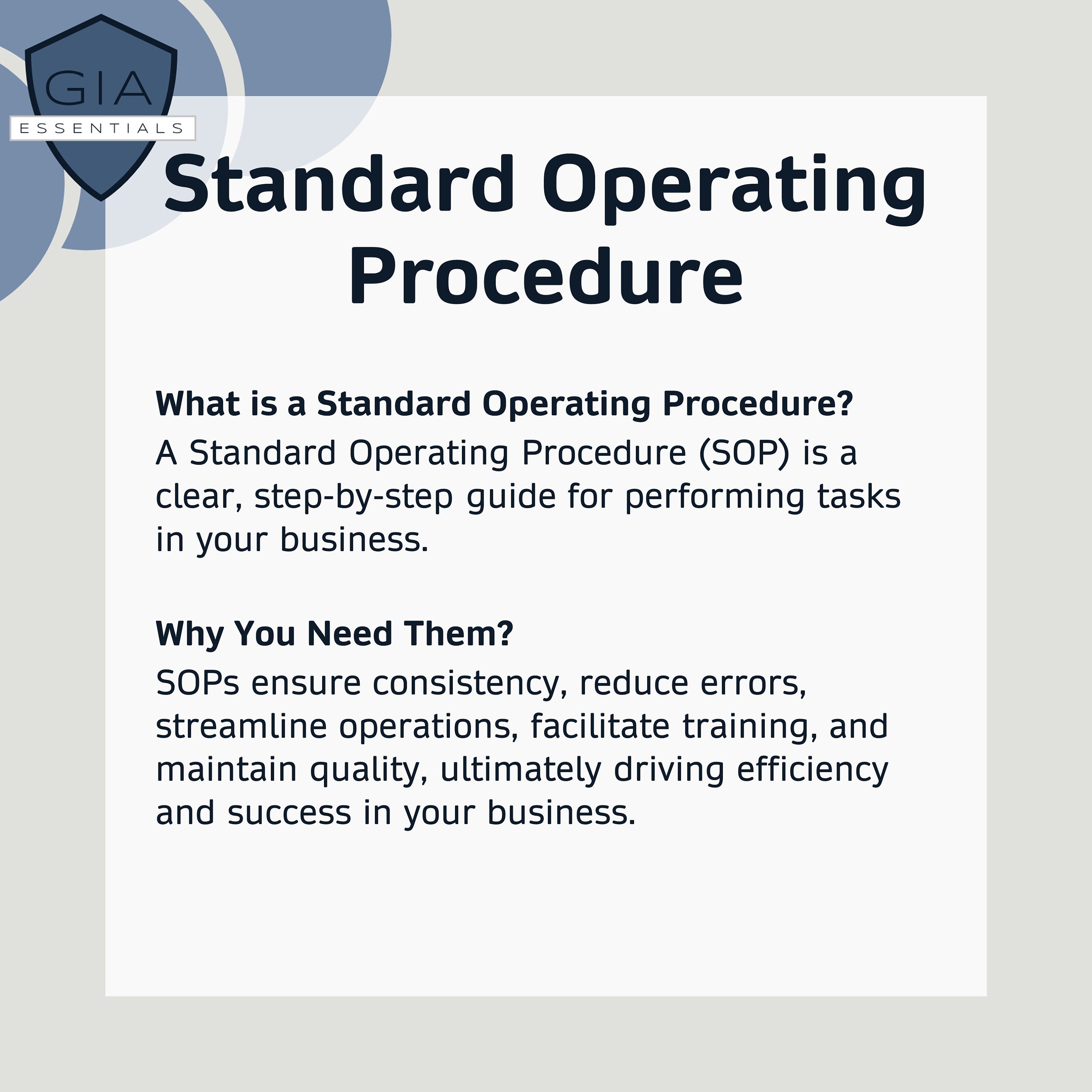 GIA
ESSENTIALS

Standard Operating Procedure

What is a Standard Operating Procedure?
A Standard Operating Procedure (SOP) is a clear, step-by-step guide for performing tasks in your business.

Why You Need Them?
SOPs ensure consistency, reduce errors, streamline operations, facilitate training, and maintain quality, ultimately driving efficiency and success in your business.